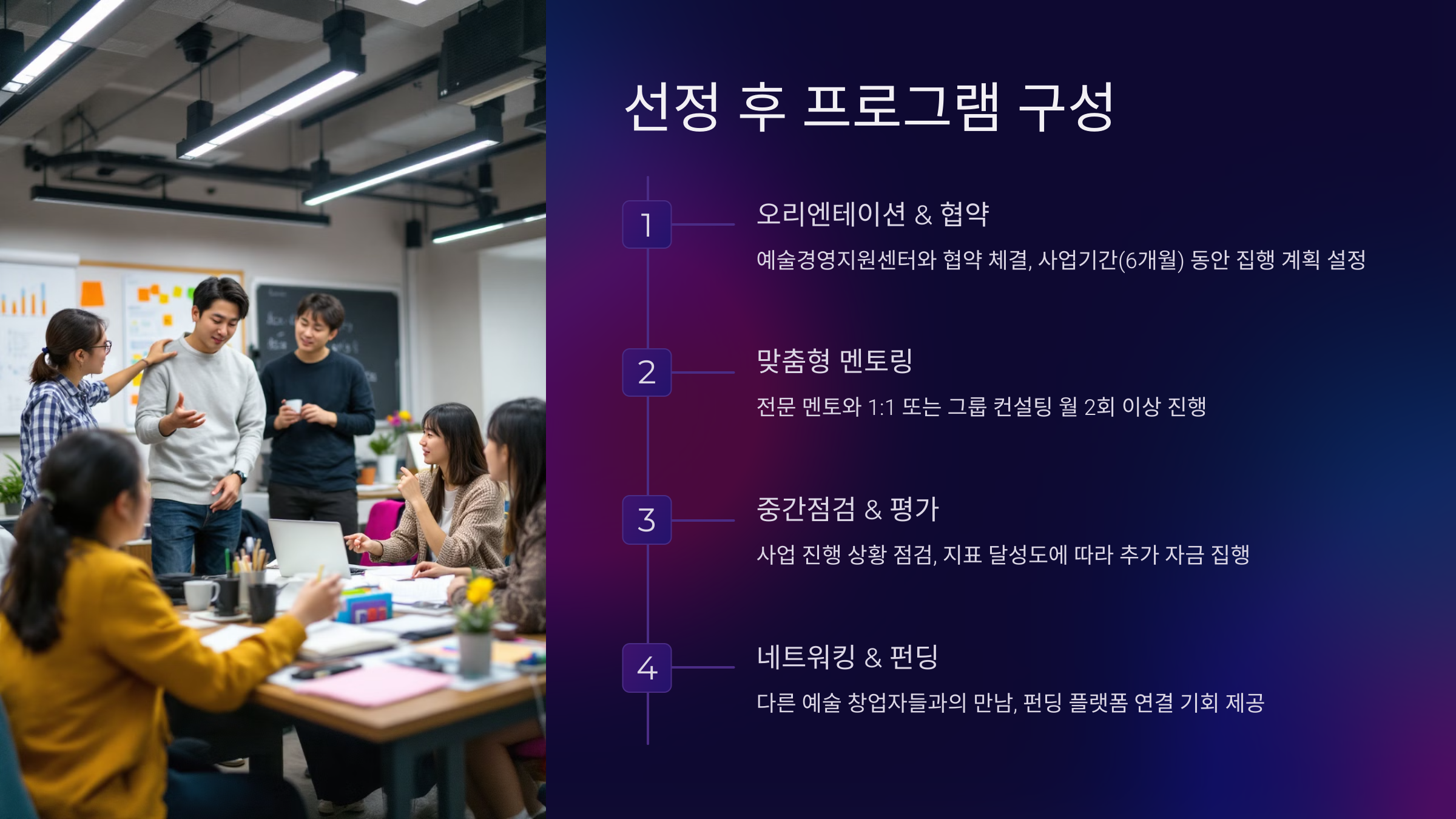 선정 후 프로그램 구성

1

오리엔테이션 & 협약

예술경영지원센터와 협약 체결, 사업기간(6개월) 동안 집행 계획 설정

2

맞춤형 멘토링

전문 멘토와 1:1 또는 그룹 컨설팅 월 2회 이상 진행

3

중간점검 & 평가

사업 진행 상황 점검, 지표 달성도에 따라 추가 자금 집행

4

네트워킹 & 펀딩

다른 예술 창업자들과의 만남, 펀딩 플랫폼 연결 기회 제공